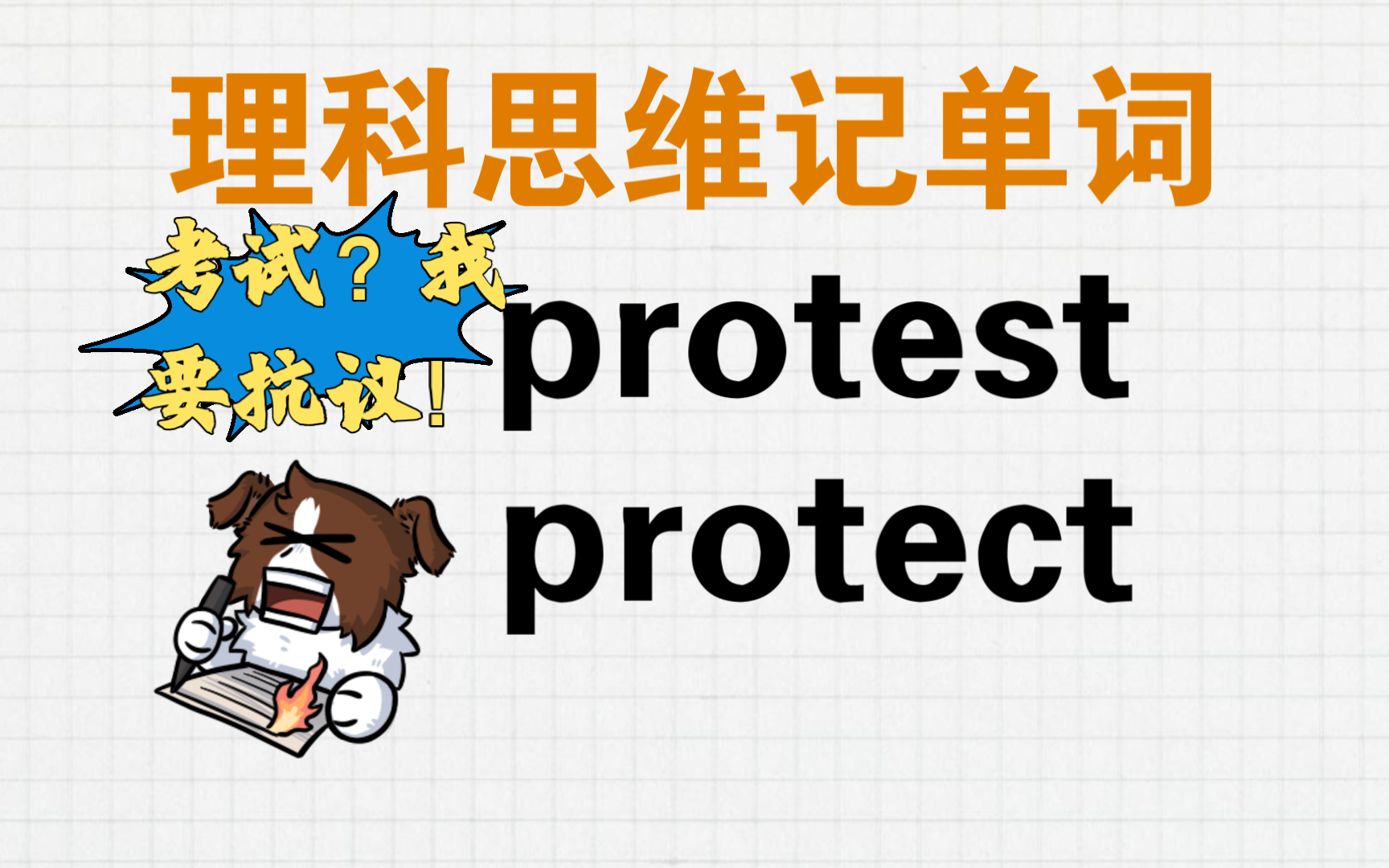 理科思维记单词

考试？我要抗议！

protest
protect